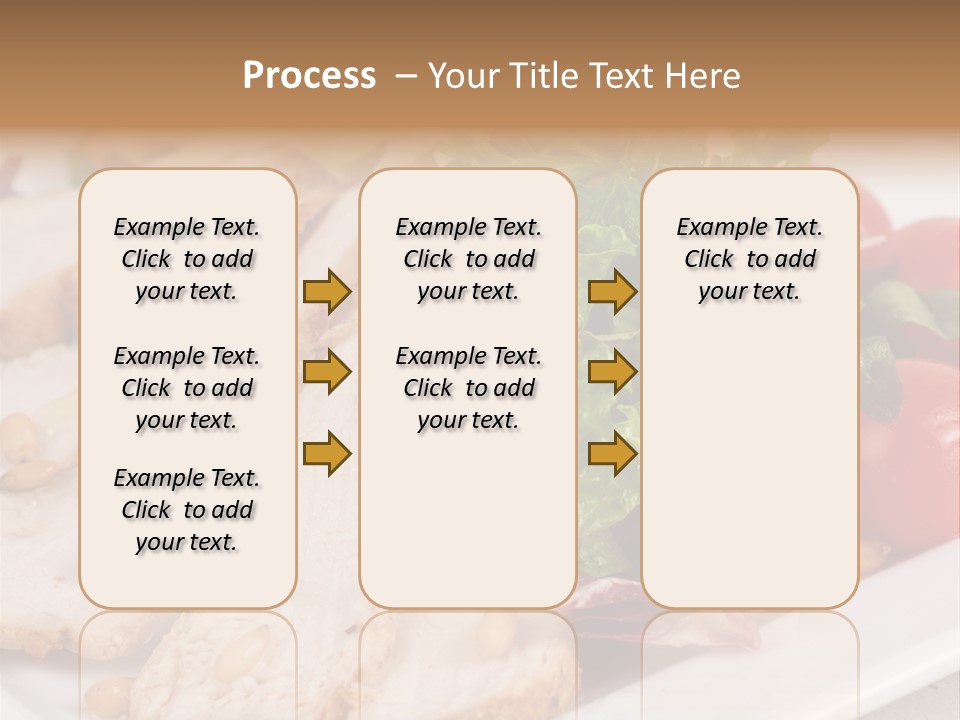 Process – Your Title Text Here

Example Text. Click to add your text.

Example Text. Click to add your text.

Example Text. Click to add your text.

Example Text. Click to add your text.

Example Text. Click to add your text.

Example Text. Click to add your text.